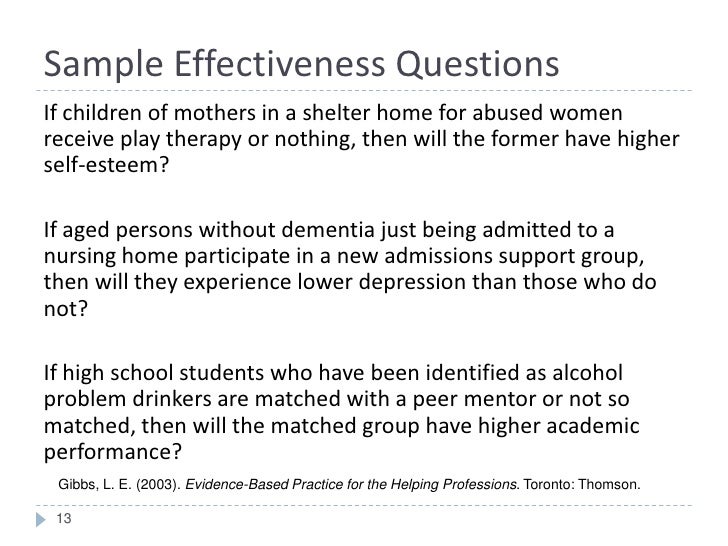 Sample Effectiveness Questions

If children of mothers in a shelter home for abused women receive play therapy or nothing, then will the former have higher self-esteem?

If aged persons without dementia just being admitted to a nursing home participate in a new admissions support group, then will they experience lower depression than those who do not?

If high school students who have been identified as alcohol problem drinkers are matched with a peer mentor or not so matched, then will the matched group have higher academic performance?

Gibbs, L. E. (2003). Evidence-Based Practice for the Helping Professions. Toronto: Thomson.

13